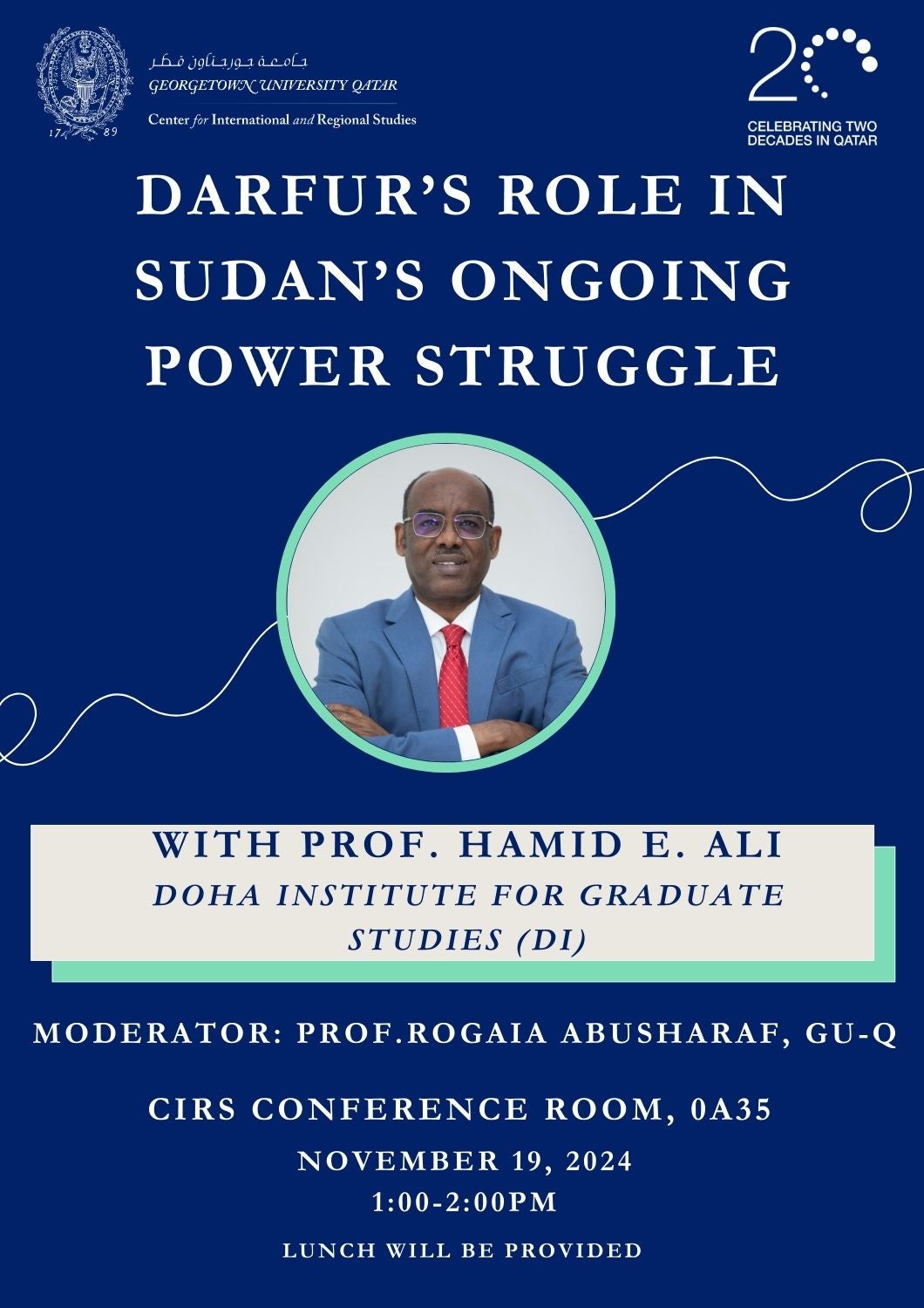 17 89

جامعة جورجتاون قطر
GEORGETOWN UNIVERSITY QATAR
Center for International and Regional Studies

20
CELEBRATING TWO DECADES IN QATAR

DARFUR'S ROLE IN SUDAN'S ONGOING POWER STRUGGLE

WITH PROF. HAMID E. ALI
DOHA INSTITUTE FOR GRADUATE STUDIES (DI)

MODERATOR: PROF.ROGAIA ABUSHARAF, GU-Q

CIRS CONFERENCE ROOM, 0A35

NOVEMBER 19, 2024
1:00-2:00PM

LUNCH WILL BE PROVIDED